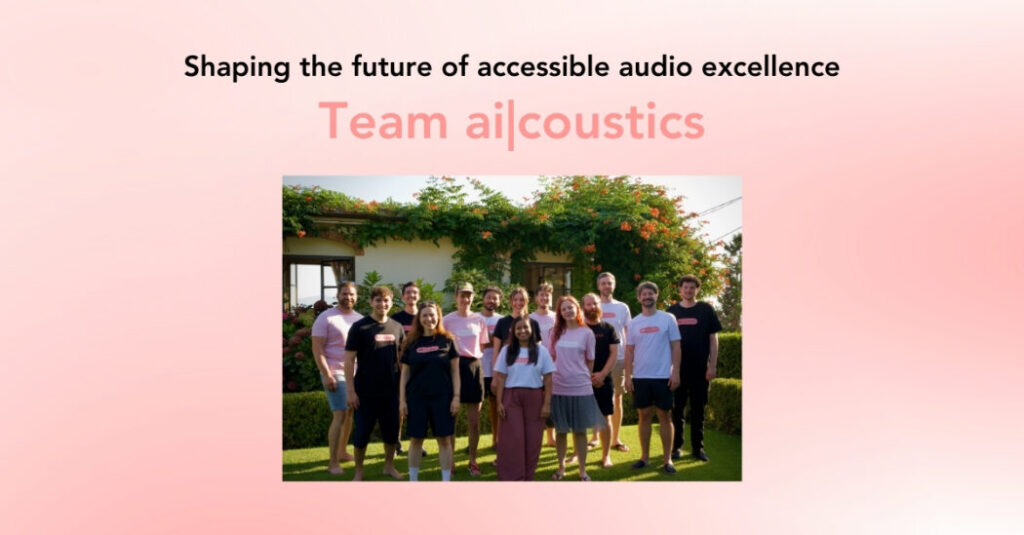 Shaping the future of accessible audio excellence

Team ai|coustics